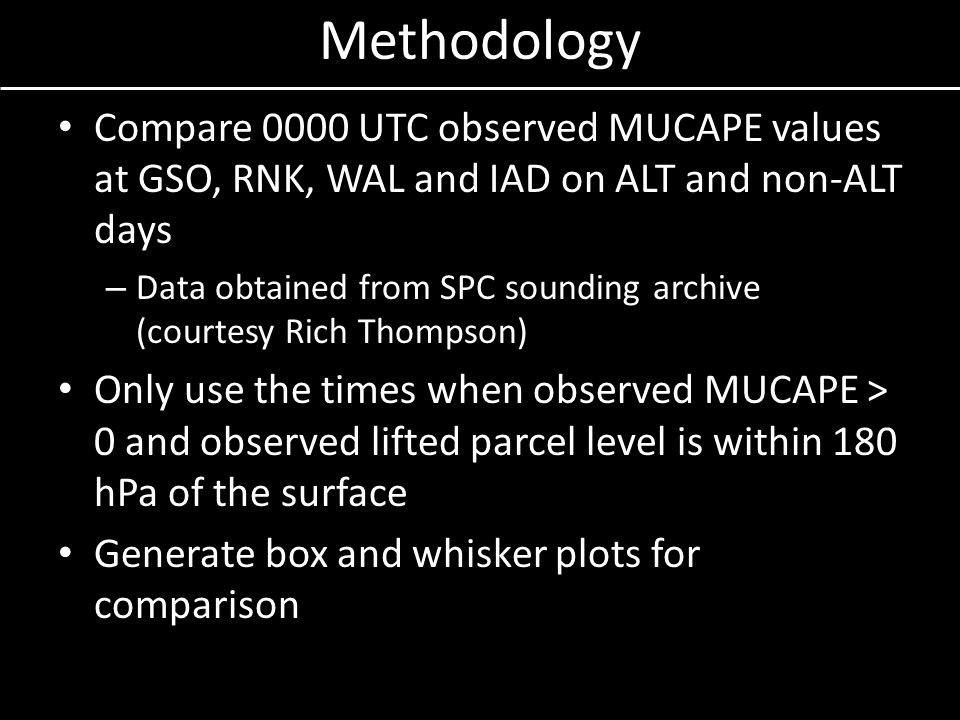 Methodology

• Compare 0000 UTC observed MUCAPE values at GSO, RNK, WAL and IAD on ALT and non-ALT days

– Data obtained from SPC sounding archive (courtesy Rich Thompson)

• Only use the times when observed MUCAPE > 0 and observed lifted parcel level is within 180 hPa of the surface

• Generate box and whisker plots for comparison